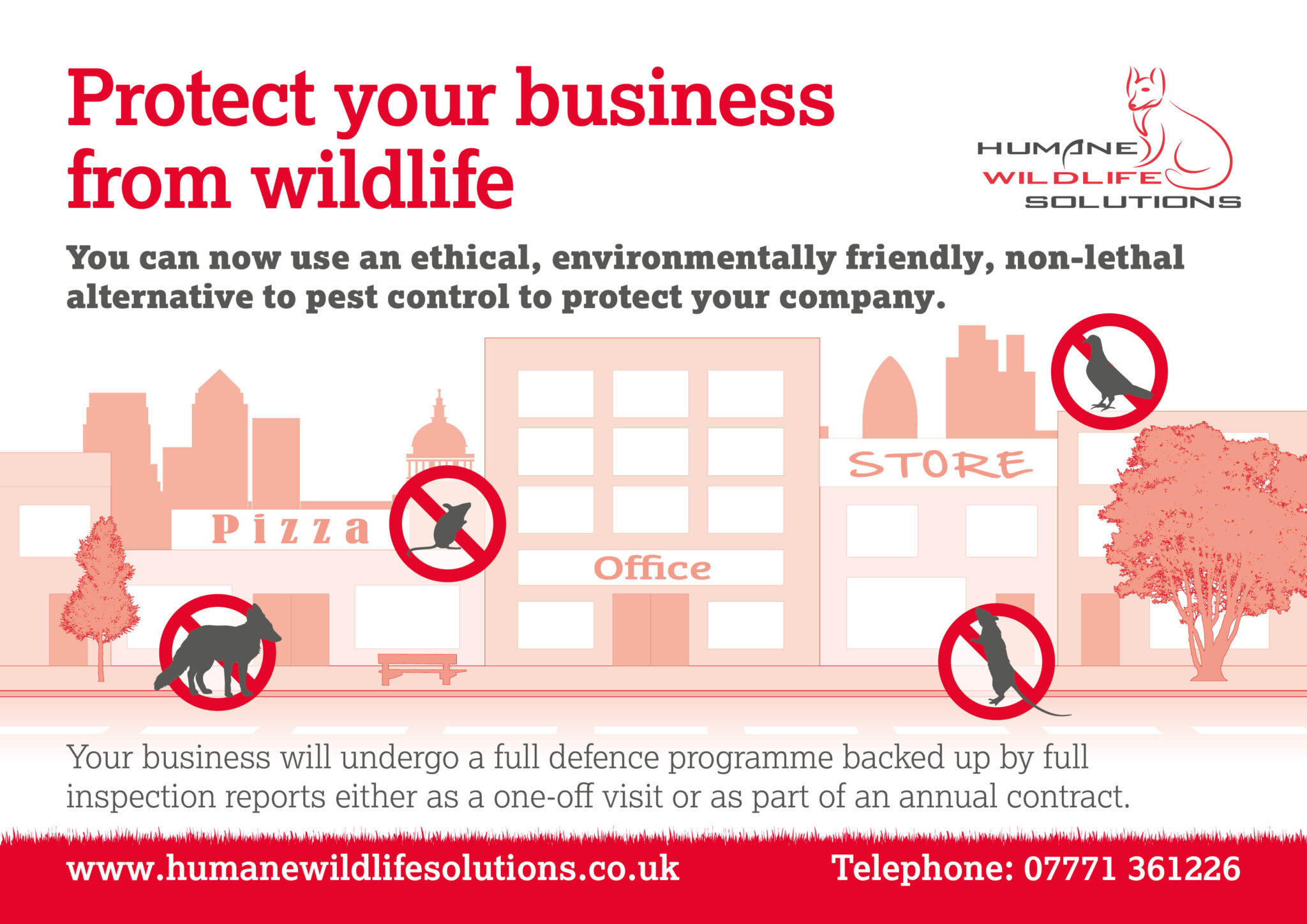 Protect your business from wildlife

HUMANE WILDLIFE SOLUTIONS

You can now use an ethical, environmentally friendly, non-lethal alternative to pest control to protect your company.

Pizza

Office

STORE

Your business will undergo a full defence programme backed up by full inspection reports either as a one-off visit or as part of an annual contract.

www.humanewildlifesolutions.co.uk

Telephone: 07771 361226